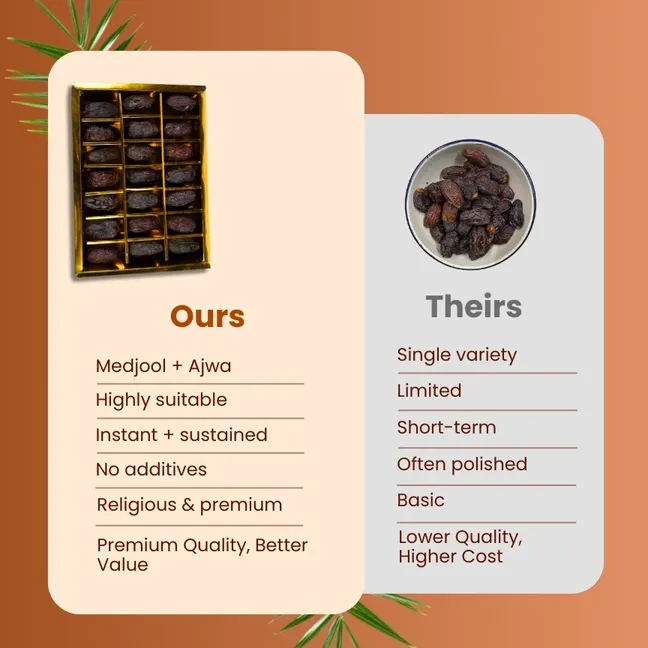 Ours

Medjool + Ajwa

Highly suitable

Instant + sustained

No additives

Religious & premium

Premium Quality, Better Value

Theirs

Single variety

Limited

Short-term

Often polished

Basic

Lower Quality, Higher Cost